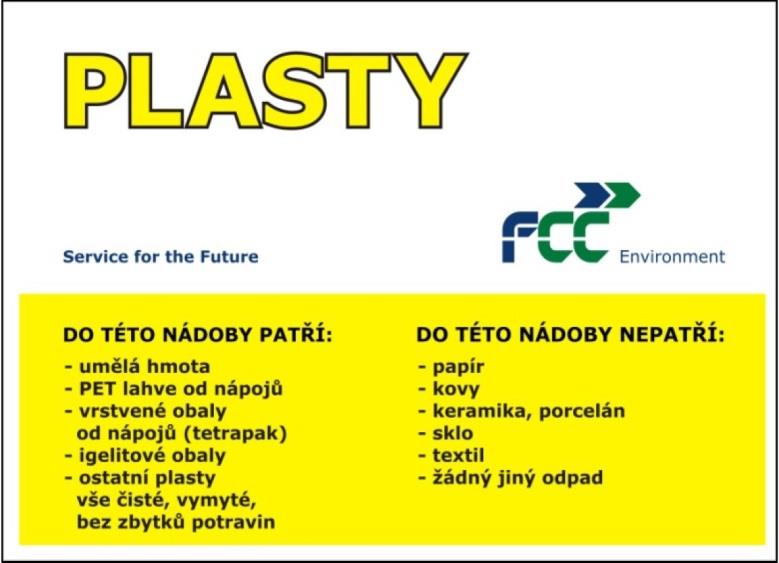 PLASTY

Service for the Future

FCC Environment

DO TÉTO NÁDOBY PATŘÍ:
- umělá hmota
- PET lahve od nápojů
- vrstvené obaly od nápojů (tetrapak)
- igelitové obaly
- ostatní plasty vše čisté, vymyté, bez zbytků potravin

DO TÉTO NÁDOBY NEPATŘÍ:
- papír
- kovy
- keramika, porcelán
- sklo
- textil
- žádný jiný odpad